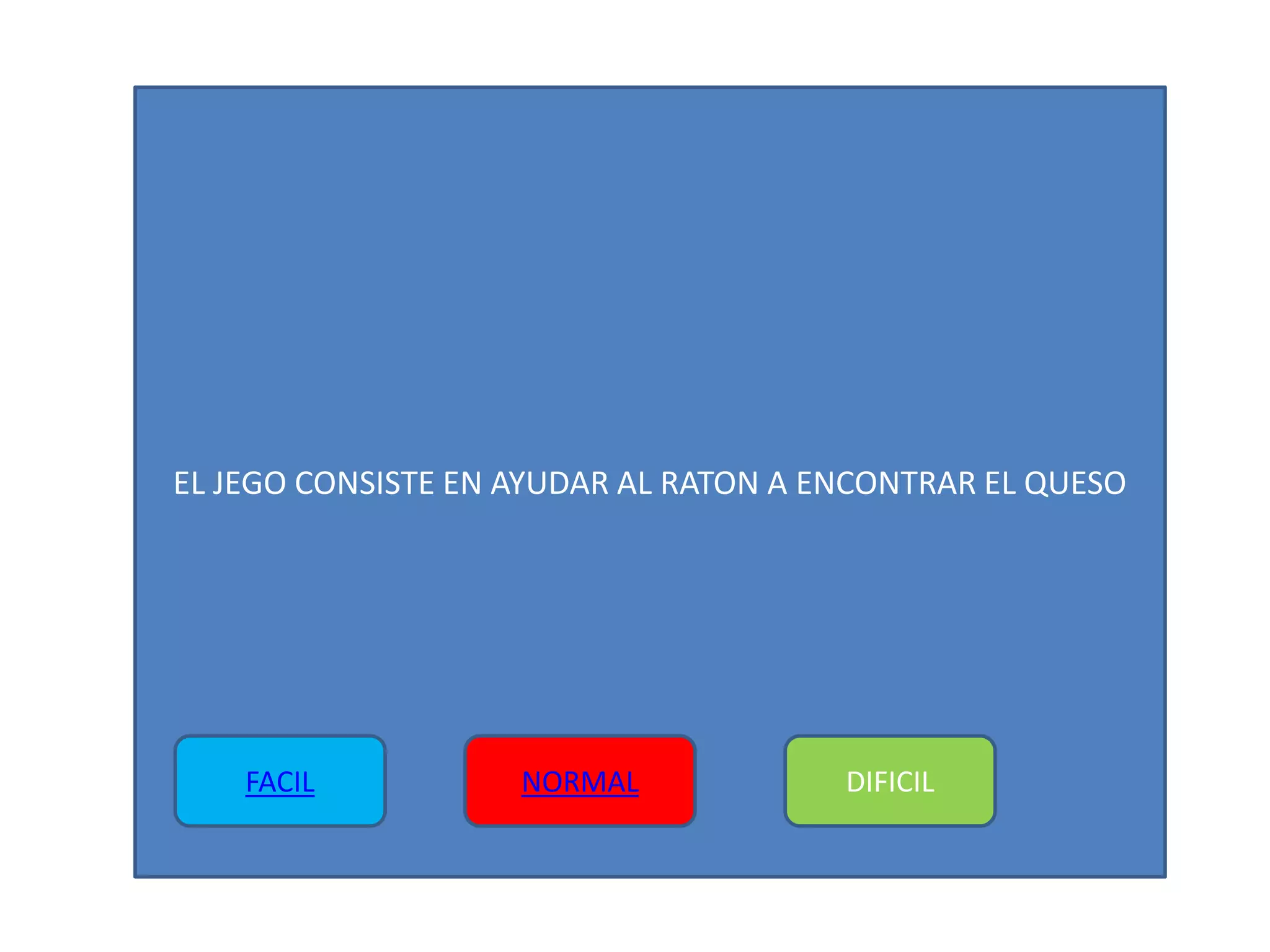 EL JEGO CONSISTE EN AYUDAR AL RATON A ENCONTRAR EL QUESO

FACIL

NORMAL

DIFICIL